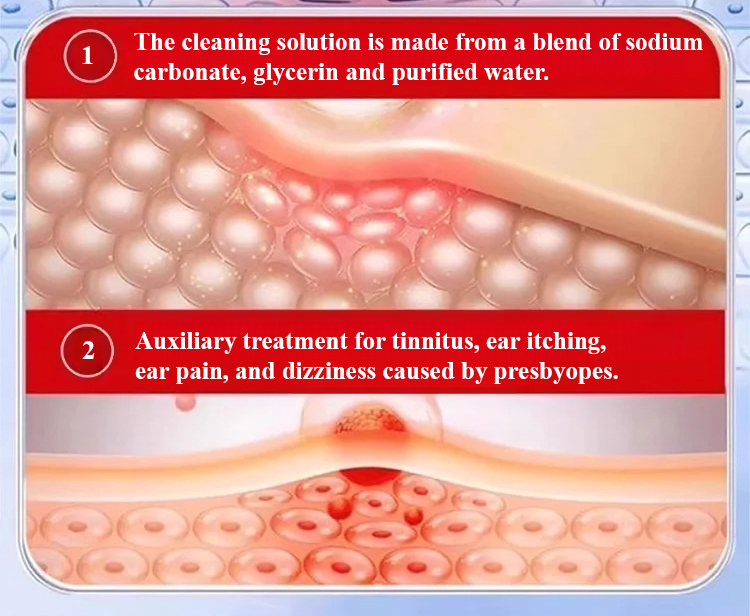 1 The cleaning solution is made from a blend of sodium carbonate, glycerin and purified water.

2 Auxiliary treatment for tinnitus, ear itching, ear pain, and dizziness caused by presbyopes.